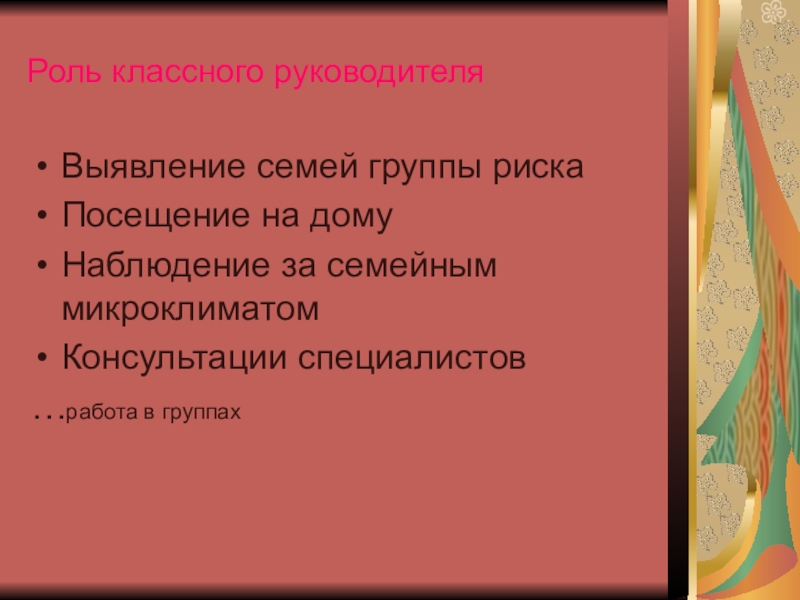 Роль классного руководителя

• Выявление семей группы риска
• Посещение на дому
• Наблюдение за семейным микроклиматом
• Консультации специалистов

…работа в группах